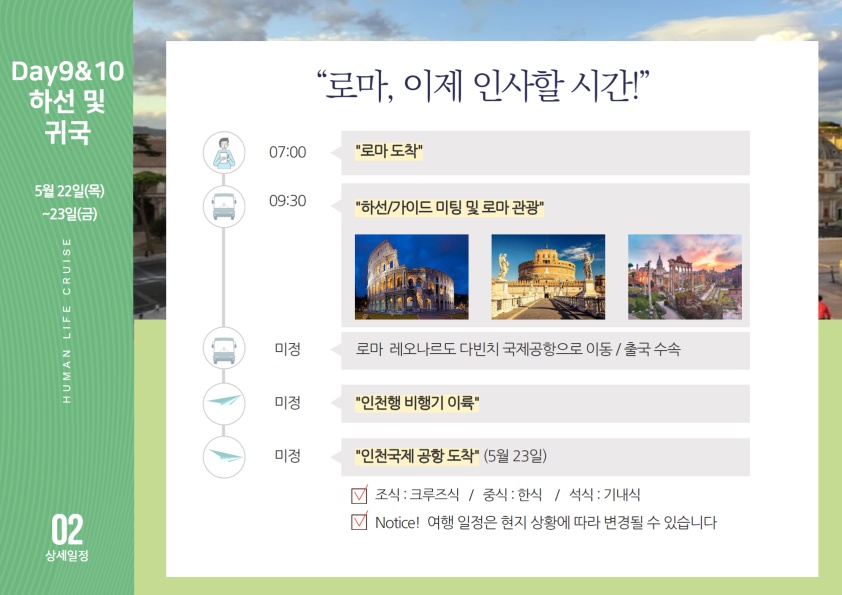 Day9&10
하선 및
귀국

5월 22일(목)
~23일(금)

HUMAN LIFE CRUISE

02
상세일정

"로마, 이제 인사할 시간!"

07:00 "로마 도착"

09:30 "하선/가이드 미팅 및 로마 관광"

미정 로마 레오나르도 다빈치 국제공항으로 이동 / 출국 수속

미정 "인천행 비행기 이륙"

미정 "인천국제 공항 도착" (5월 23일)

조식 : 크루즈식 / 중식 : 한식 / 석식 : 기내식

Notice! 여행 일정은 현지 상황에 따라 변경될 수 있습니다